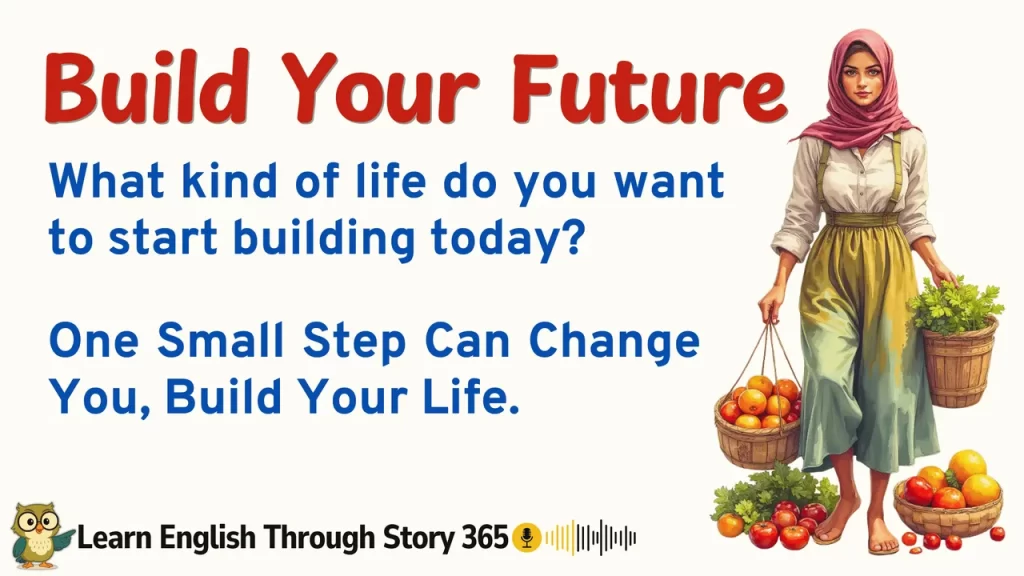 Build Your Future

What kind of life do you want to start building today?

One Small Step Can Change You, Build Your Life.

Learn English Through Story 365